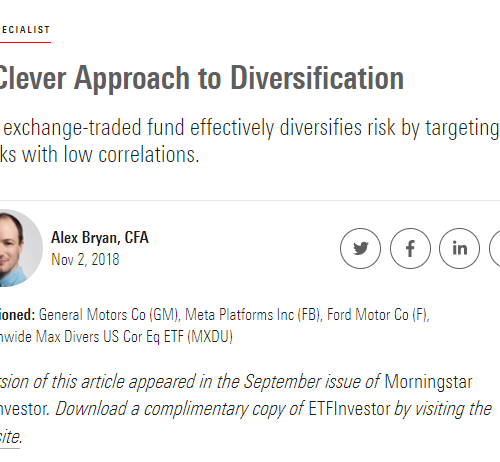 ECIALIST

Clever Approach to Diversification

exchange-traded fund effectively diversifies risk by targeting ks with low correlations.

Alex Bryan, CFA
Nov 2, 2018

ioned: General Motors Co (GM), Meta Platforms Inc (FB), Ford Motor Co (F), nwide Max Divers US Cor Eq ETF (MXDU)

sion of this article appeared in the September issue of Morningstar nvestor. Download a complimentary copy of ETFInvestor by visiting the site.